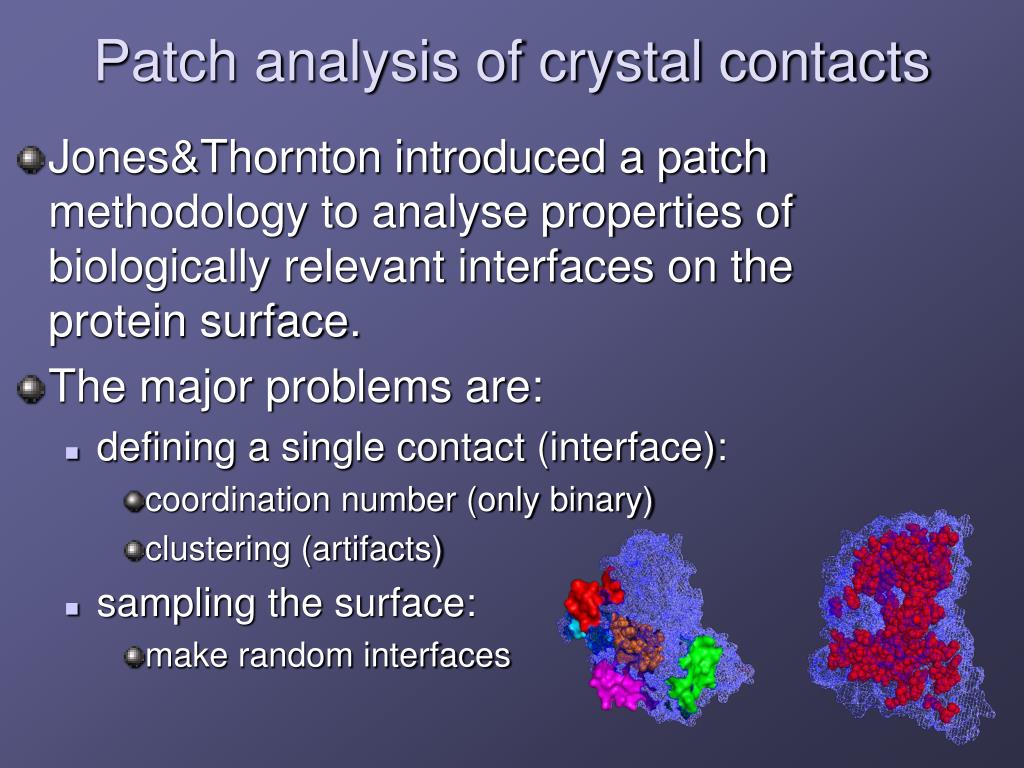 Patch analysis of crystal contacts

Jones&Thornton introduced a patch methodology to analyse properties of biologically relevant interfaces on the protein surface.

The major problems are:

defining a single contact (interface):

coordination number (only binary)

clustering (artifacts)

sampling the surface:

make random interfaces